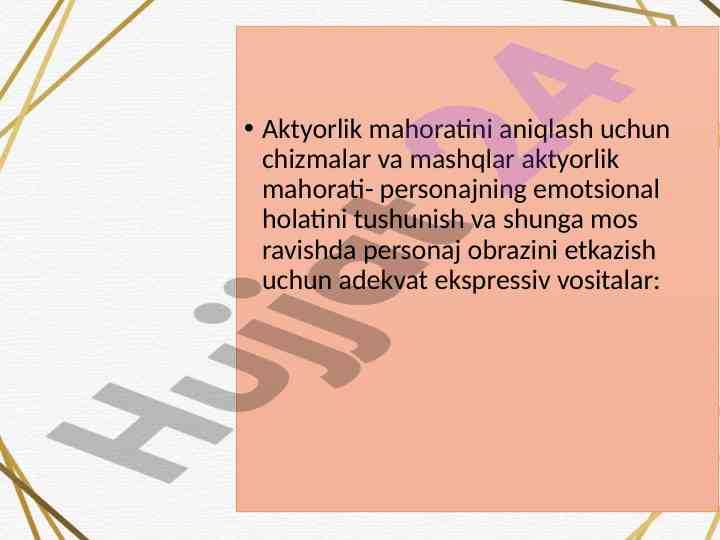 • Aktyorlik mahoratini aniqlash uchun chizmalar va mashqlar aktyorlik mahorati- personajning emotsional holatini tushunish va shunga mos ravishda personaj obrazini etkazish uchun adekvat ekspressiv vositalar:

Hujjat24